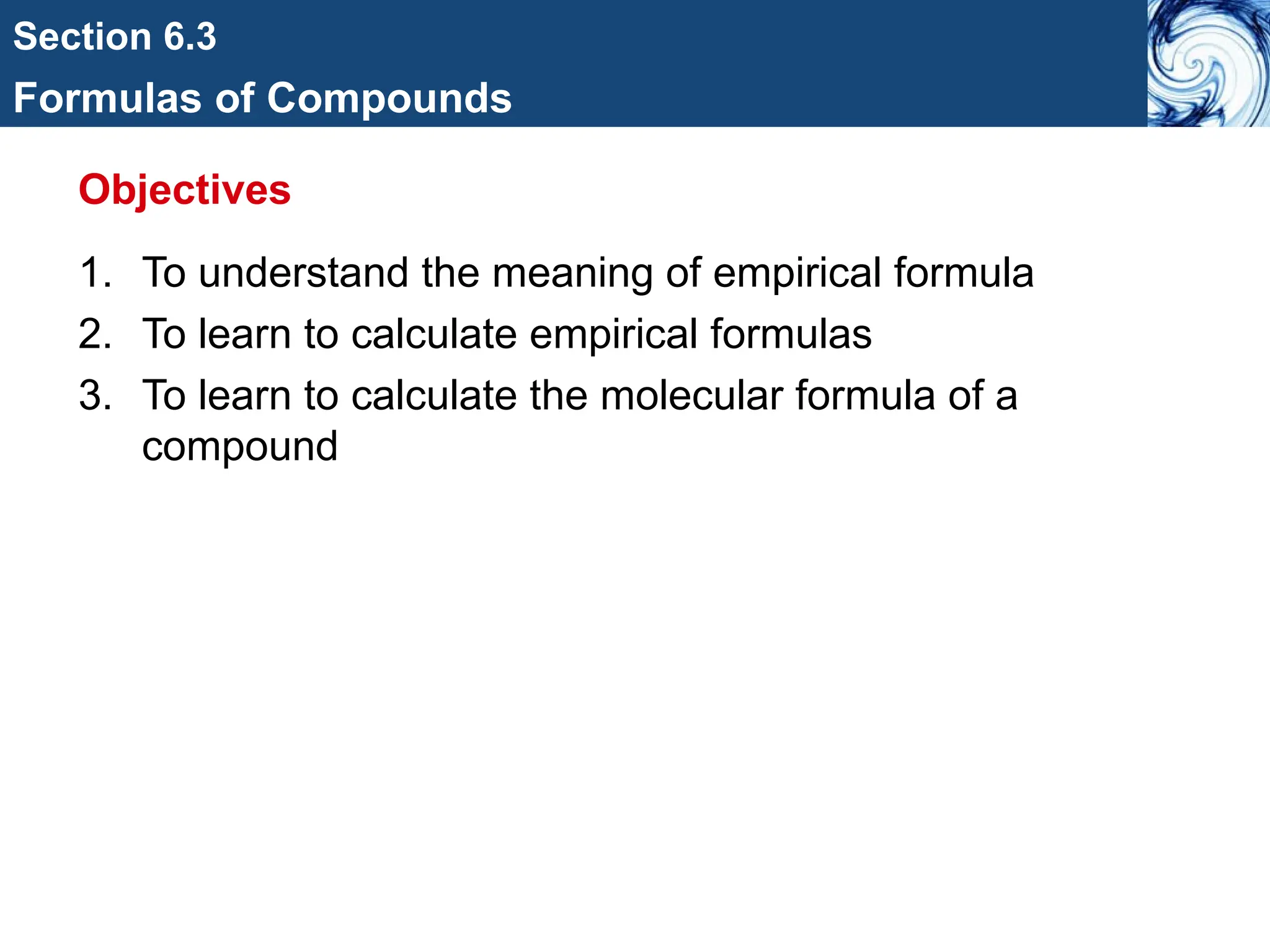 Section 6.3
Formulas of Compounds

Objectives

1. To understand the meaning of empirical formula
2. To learn to calculate empirical formulas
3. To learn to calculate the molecular formula of a compound